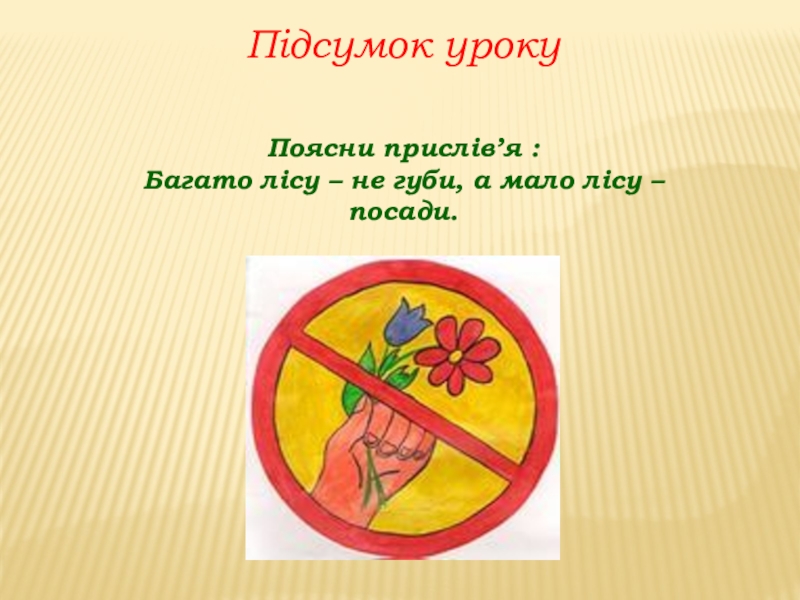 Підсумок уроку

Поясни прислів’я :
Багато лісу – не губи, а мало лісу – посади.